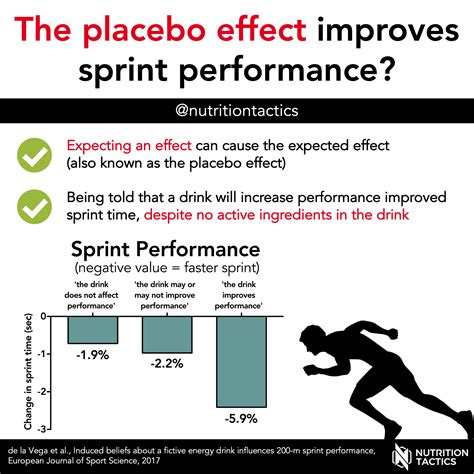 The placebo effect improves sprint performance?

@nutritiontactics

Expecting an effect can cause the expected effect (also known as the placebo effect)

Being told that a drink will increase performance improved sprint time, despite no active ingredients in the drink

Sprint Performance
(negative value = faster sprint)

'the drink does not affect performance'
'the drink may or may not improve performance'
'the drink improves performance'

Change in sprint time (sec)
0
-1
-2
-3

-1.9%
-2.2%
-5.9%

de la Vega et al., Induced beliefs about a fictive energy drink influences 200-m sprint performance, European Journal of Sport Science, 2017

NUTRITION TACTICS